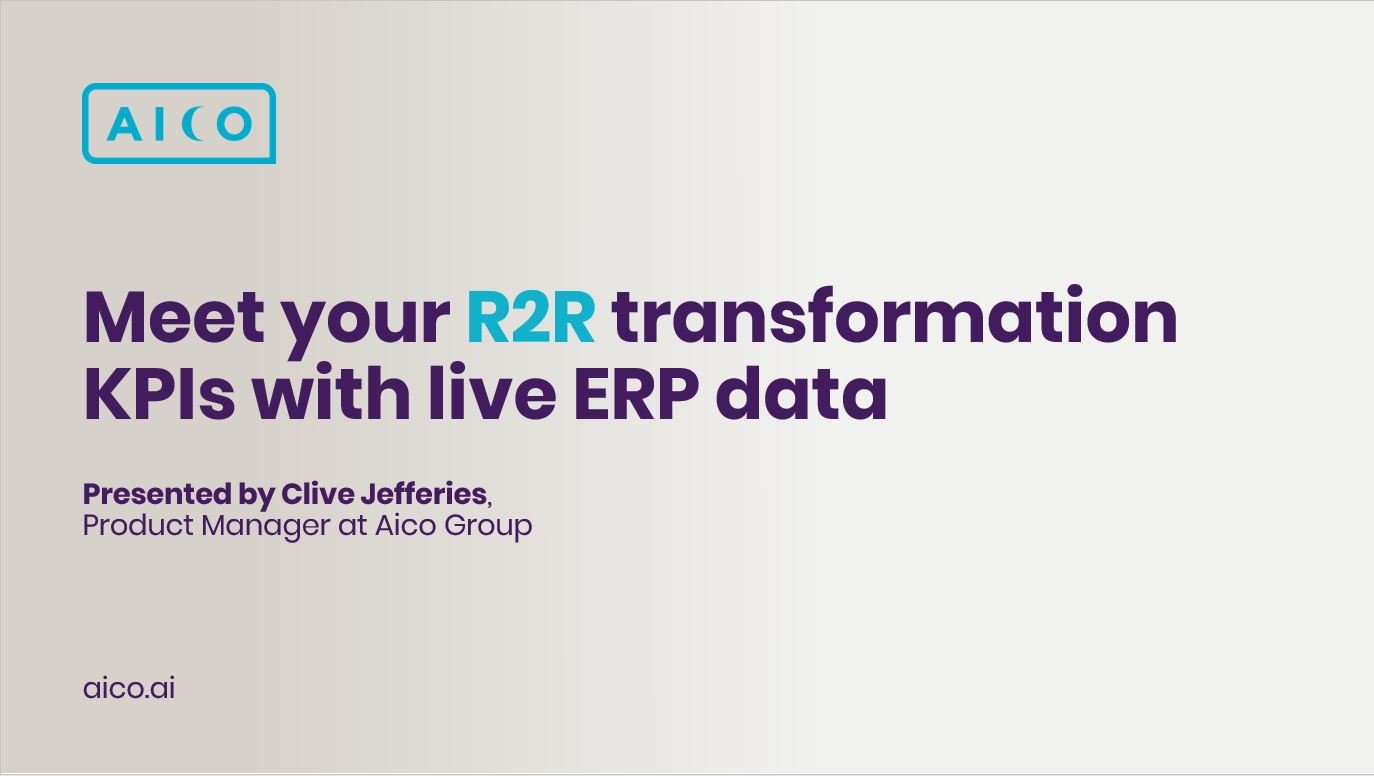 AICO

Meet your R2R transformation KPIs with live ERP data

Presented by Clive Jefferies, Product Manager at Aico Group

aico.ai